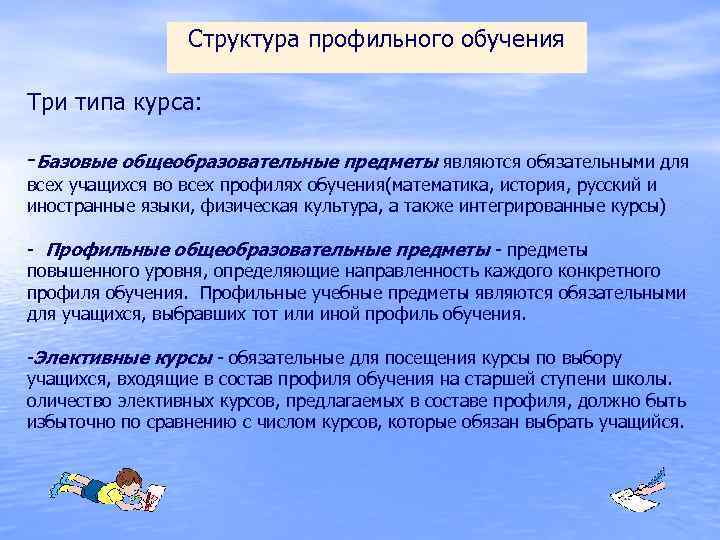 Структура профильного обучения

Три типа курса:

-Базовые общеобразовательные предметы являются обязательными для всех учащихся во всех профилях обучения(математика, история, русский и иностранные языки, физическая культура, а также интегрированные курсы)

- Профильные общеобразовательные предметы - предметы повышенного уровня, определяющие направленность каждого конкретного профиля обучения. Профильные учебные предметы являются обязательными для учащихся, выбравших тот или иной профиль обучения.

-Элективные курсы - обязательные для посещения курсы по выбору учащихся, входящие в состав профиля обучения на старшей ступени школы. оличество элективных курсов, предлагаемых в составе профиля, должно быть избыточно по сравнению с числом курсов, которые обязан выбрать учащийся.